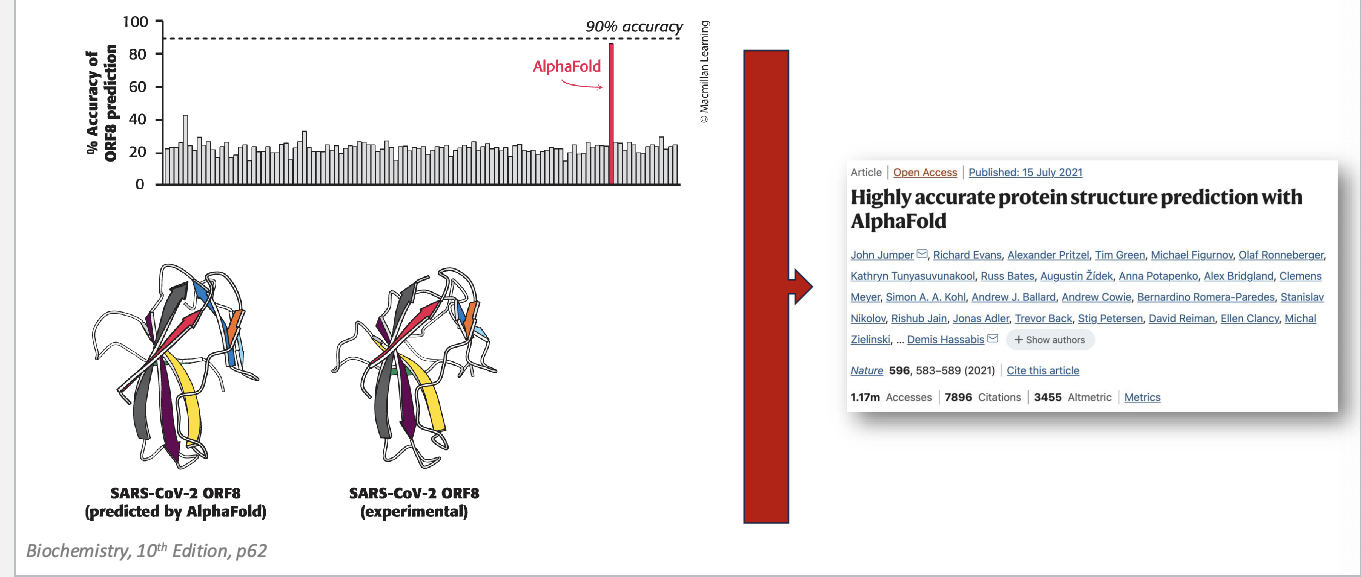 100
80
60
40
20
0

% Accuracy of ORF8 prediction

90% accuracy

AlphaFold

© Macmillan Learning

SARS-CoV-2 ORF8 (predicted by AlphaFold)

SARS-CoV-2 ORF8 (experimental)

Biochemistry, 10$^{th}$ Edition, p62

Article | Open Access | Published: 15 July 2021

Highly accurate protein structure prediction with AlphaFold

John Jumper, Richard Evans, Alexander Pritzel, Tim Green, Michael Figurnov, Olaf Ronneberger, Kathryn Tunyasuvunakool, Russ Bates, Augustin Žídek, Anna Potapenko, Alex Bridgland, Clemens Meyer, Simon A. A. Kohl, Andrew J. Ballard, Andrew Cowie, Bernardino Romera-Paredes, Stanislav Nikolov, Rishub Jain, Jonas Adler, Trevor Back, Stig Petersen, David Reiman, Ellen Clancy, Michal Zielinski, ... Demis Hassabis + Show authors

Nature 596, 583–589 (2021) | Cite this article

1.17m Accesses | 7896 Citations | 3455 Altmetric | Metrics